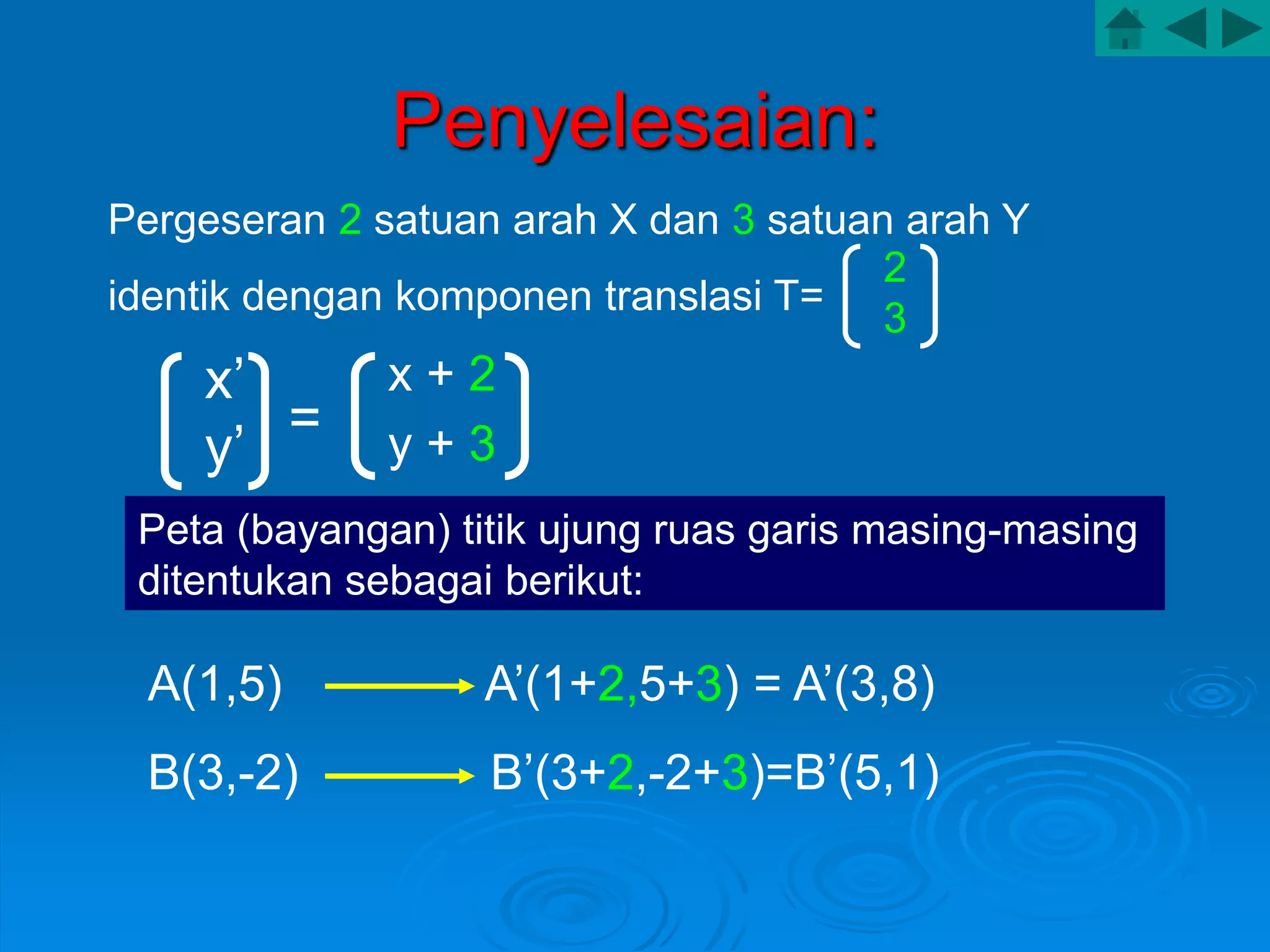 Penyelesaian:

Pergeseran 2 satuan arah X dan 3 satuan arah Y identik dengan komponen translasi T= $\begin{pmatrix} 2 \\ 3 \end{pmatrix}$

$\begin{pmatrix} x' \\ y' \end{pmatrix} = \begin{pmatrix} x + 2 \\ y + 3 \end{pmatrix}$

Peta (bayangan) titik ujung ruas garis masing-masing ditentukan sebagai berikut:

A(1,5) $\longrightarrow$ A'(1+2,5+3) = A'(3,8)

B(3,-2) $\longrightarrow$ B'(3+2,-2+3)=B'(5,1)